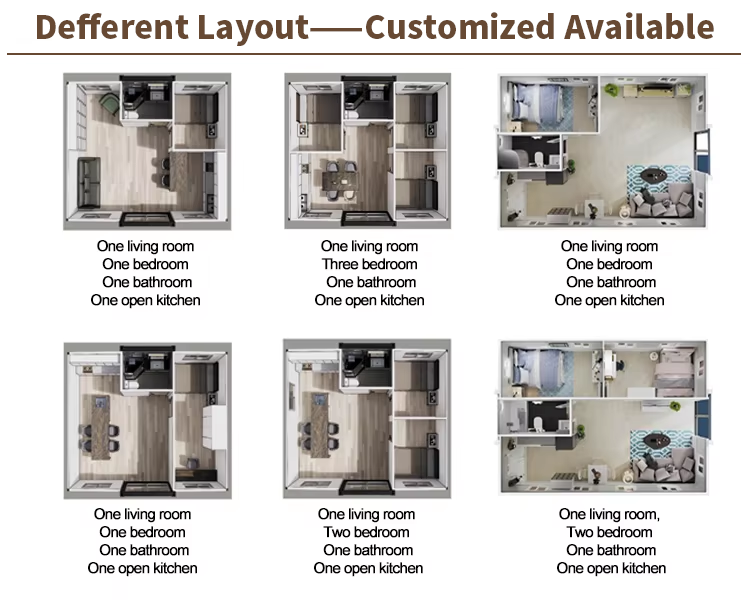 Defferent Layout——Customized Available

One living room
One bedroom
One bathroom
One open kitchen

One living room
Three bedroom
One bathroom
One open kitchen

One living room
One bedroom
One bathroom
One open kitchen

One living room
One bedroom
One bathroom
One open kitchen

One living room
Two bedroom
One bathroom
One open kitchen

One living room,
Two bedroom
One bathroom
One open kitchen